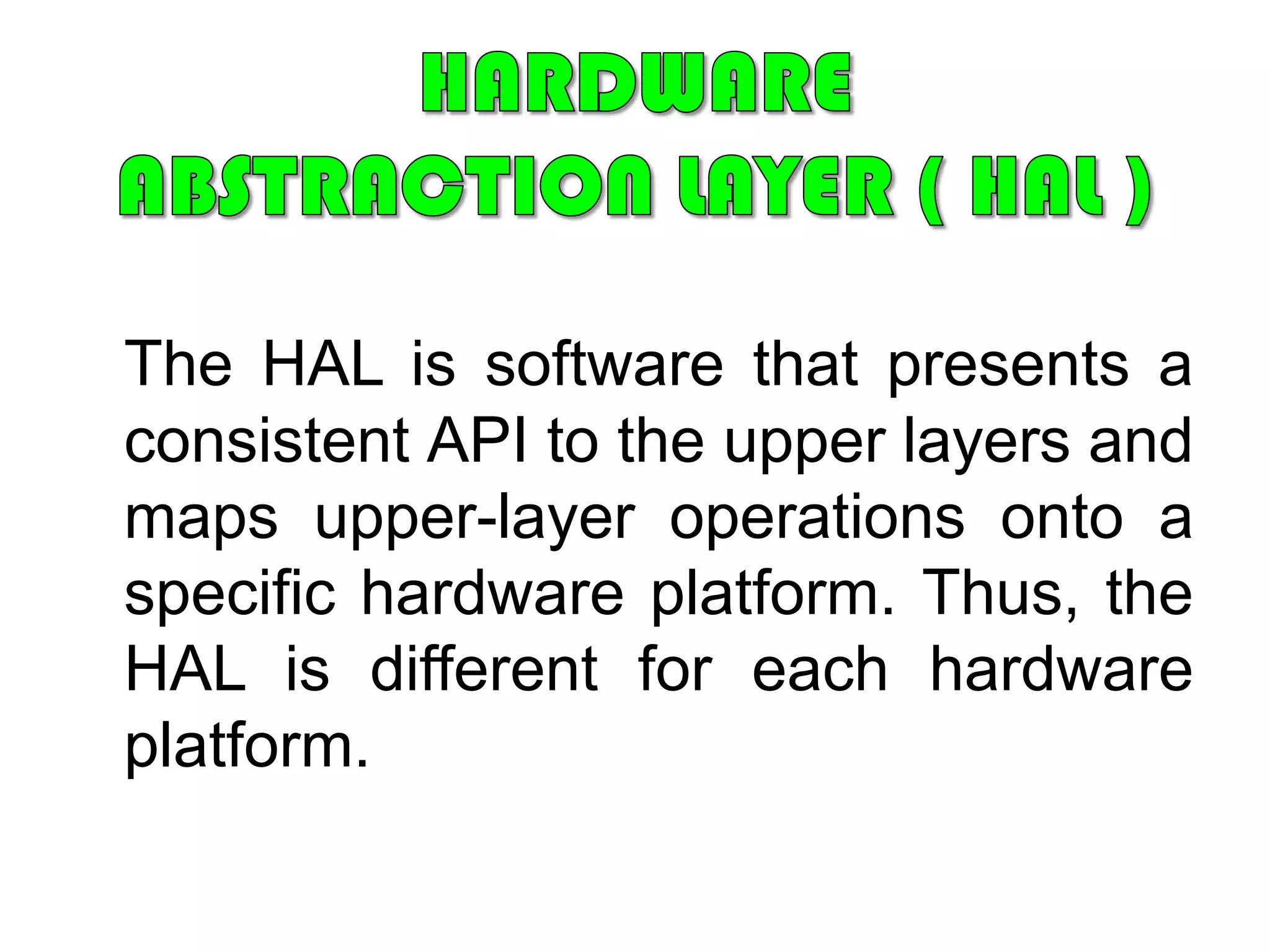 HARDWARE ABSTRACTION LAYER ( HAL )

The HAL is software that presents a consistent API to the upper layers and maps upper-layer operations onto a specific hardware platform. Thus, the HAL is different for each hardware platform.